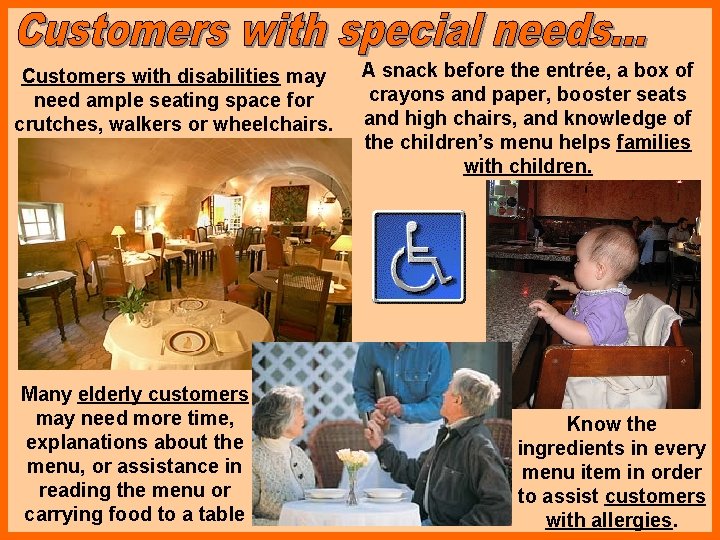 Customers with special needs...

Customers with disabilities may need ample seating space for crutches, walkers or wheelchairs.

A snack before the entrée, a box of crayons and paper, booster seats and high chairs, and knowledge of the children's menu helps families with children.

Many elderly customers may need more time, explanations about the menu, or assistance in reading the menu or carrying food to a table

Know the ingredients in every menu item in order to assist customers with allergies.